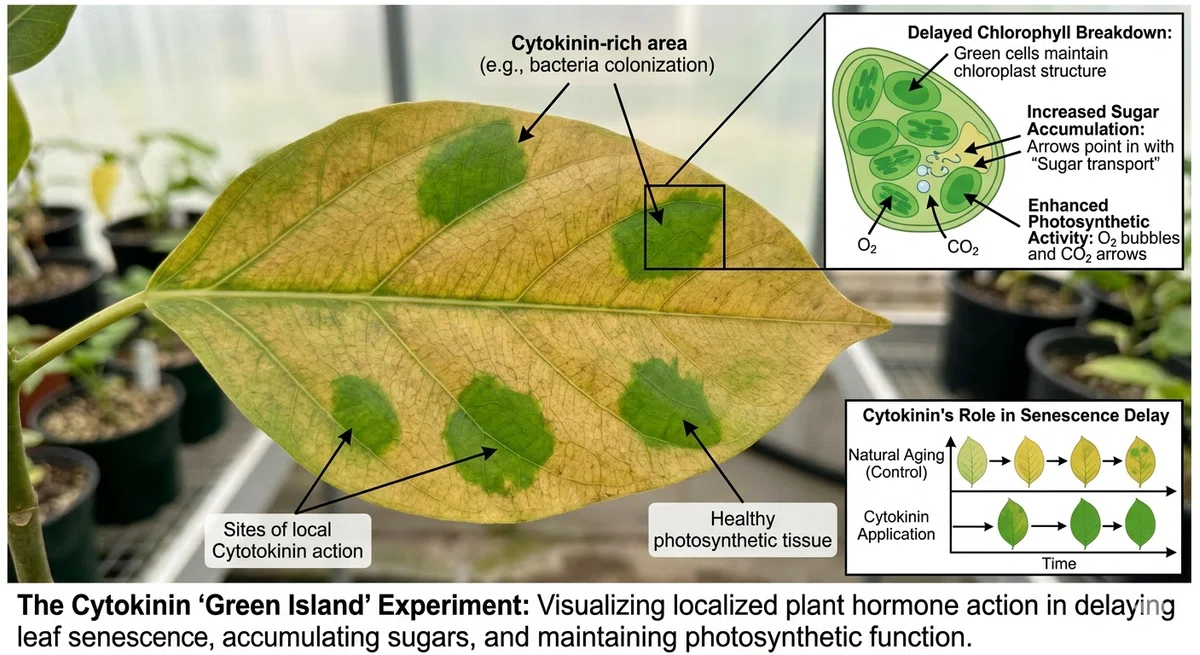 Cytokinin-rich area
(e.g., bacteria colonization)

Delayed Chlorophyll Breakdown:
Green cells maintain chloroplast structure

Increased Sugar Accumulation:
Arrows point in with "Sugar transport"

Enhanced Photosynthetic Activity: $O_2$ bubbles and $CO_2$ arrows

$O_2$

$CO_2$

Sites of local Cytotokinin action

Healthy photosynthetic tissue

Cytokinin's Role in Senescence Delay

Natural Aging (Control)

Cytokinin Application

Time

The Cytokinin 'Green Island' Experiment: Visualizing localized plant hormone action in delaying leaf senescence, accumulating sugars, and maintaining photosynthetic function.